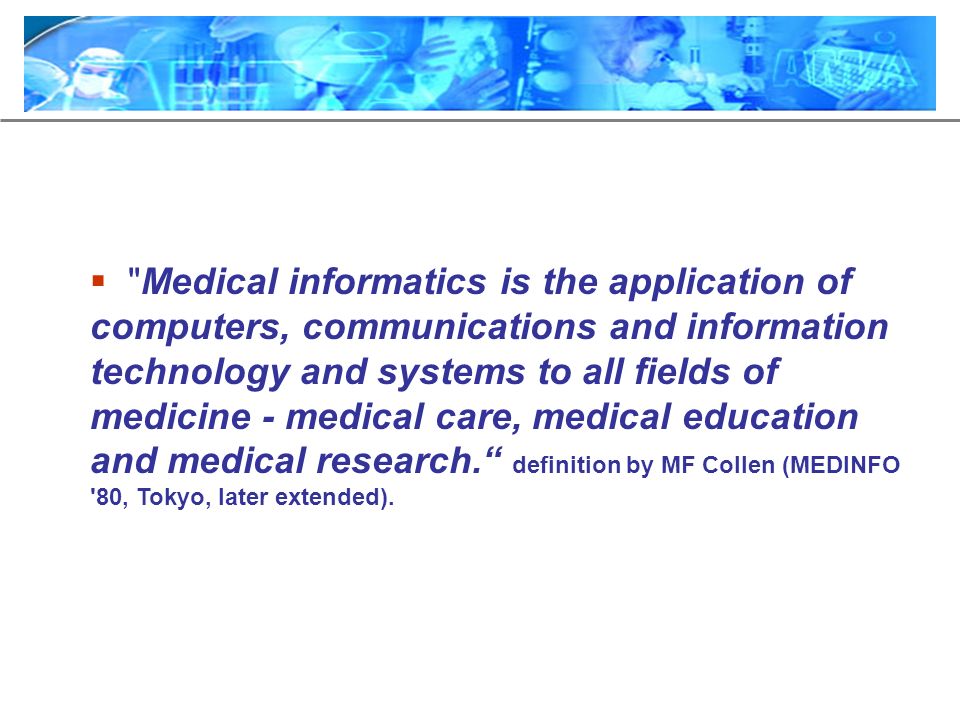 "Medical informatics is the application of computers, communications and information technology and systems to all fields of medicine - medical care, medical education and medical research.“ definition by MF Collen (MEDINFO '80, Tokyo, later extended).